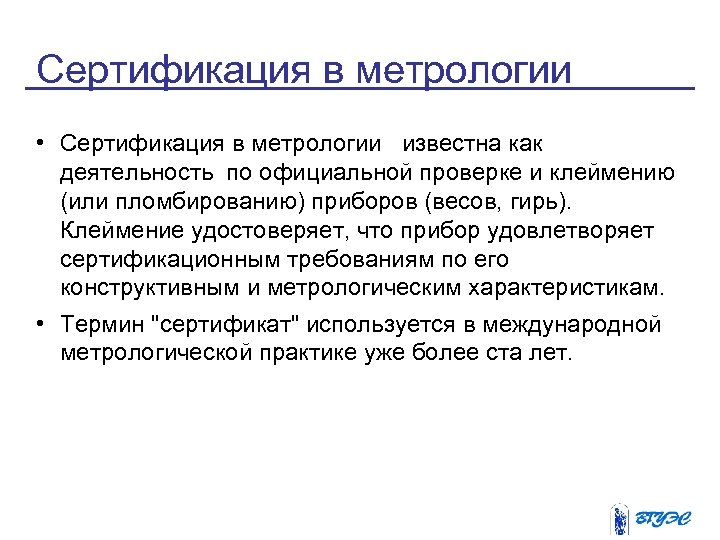 Сертификация в метрологии

• Сертификация в метрологии известна как деятельность по официальной проверке и клеймению (или пломбированию) приборов (весов, гирь). Клеймение удостоверяет, что прибор удовлетворяет сертификационным требованиям по его конструктивным и метрологическим характеристикам.

• Термин "сертификат" используется в международной метрологической практике уже более ста лет.

ВГУЭС